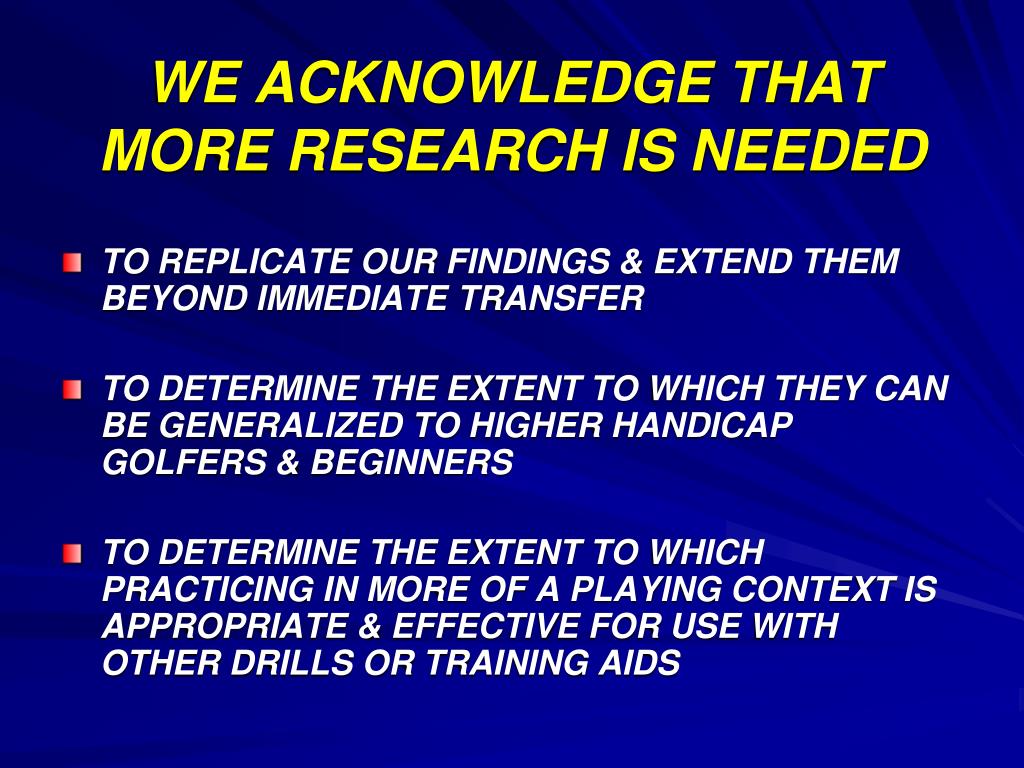 WE ACKNOWLEDGE THAT MORE RESEARCH IS NEEDED

TO REPLICATE OUR FINDINGS & EXTEND THEM BEYOND IMMEDIATE TRANSFER

TO DETERMINE THE EXTENT TO WHICH THEY CAN BE GENERALIZED TO HIGHER HANDICAP GOLFERS & BEGINNERS

TO DETERMINE THE EXTENT TO WHICH PRACTICING IN MORE OF A PLAYING CONTEXT IS APPROPRIATE & EFFECTIVE FOR USE WITH OTHER DRILLS OR TRAINING AIDS